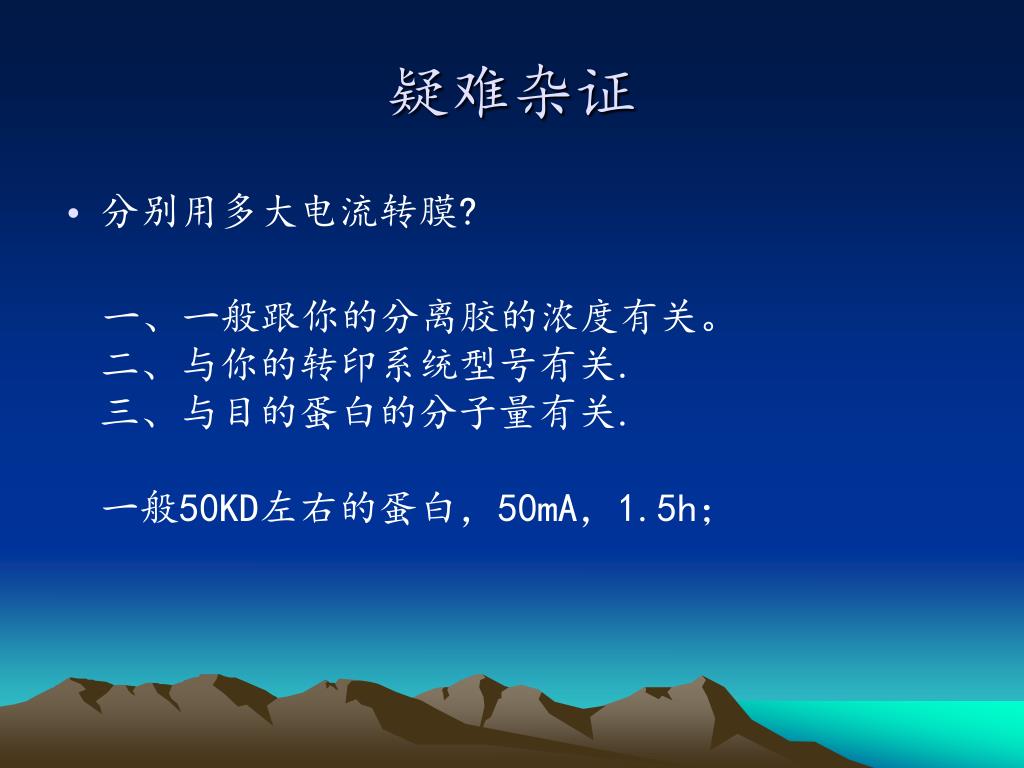 疑难杂证

• 分别用多大电流转膜?

一、一般跟你的分离胶的浓度有关。
二、与你的转印系统型号有关.
三、与目的蛋白的分子量有关.

一般50KD左右的蛋白，50mA，1.5h；